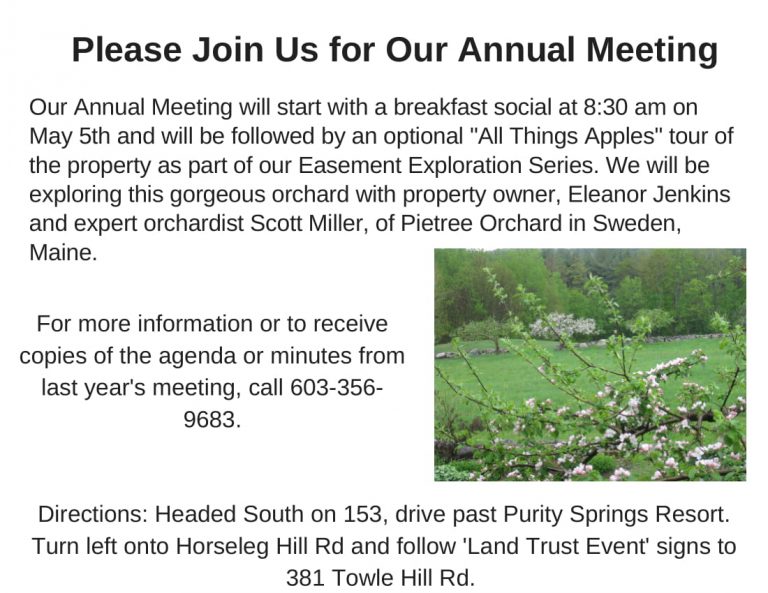 Please Join Us for Our Annual Meeting

Our Annual Meeting will start with a breakfast social at 8:30 am on May 5th and will be followed by an optional "All Things Apples" tour of the property as part of our Easement Exploration Series. We will be exploring this gorgeous orchard with property owner, Eleanor Jenkins and expert orchardist Scott Miller, of Pietree Orchard in Sweden, Maine.

For more information or to receive copies of the agenda or minutes from last year's meeting, call 603-356-9683.

Directions: Headed South on 153, drive past Purity Springs Resort. Turn left onto Horseleg Hill Rd and follow 'Land Trust Event' signs to 381 Towle Hill Rd.